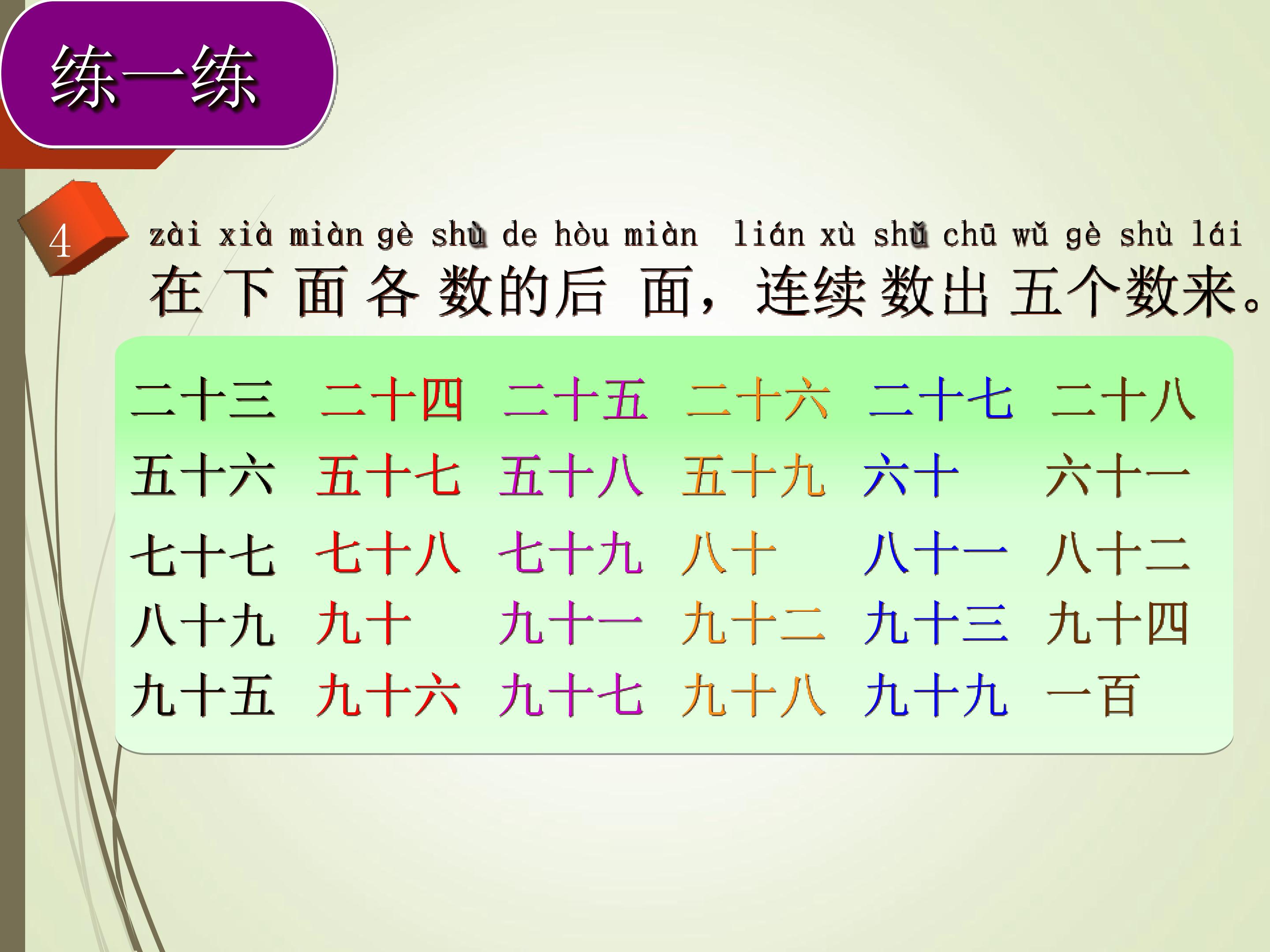 练一练

4

zài xià miàn gè shù de hòu miàn lián xù shǔ chū wǔ gè shù lái
在下面各数的后面，连续数出五个数来。

| 二十三 | 二十四 | 二十五 | 二十六 | 二十七 | 二十八 |
|---|---|---|---|---|---|
| 五十六 | 五十七 | 五十八 | 五十九 | 六十 | 六十一 |
| 七十七 | 七十八 | 七十九 | 八十 | 八十一 | 八十二 |
| 八十九 | 九十 | 九十一 | 九十二 | 九十三 | 九十四 |
| 九十五 | 九十六 | 九十七 | 九十八 | 九十九 | 一百 |